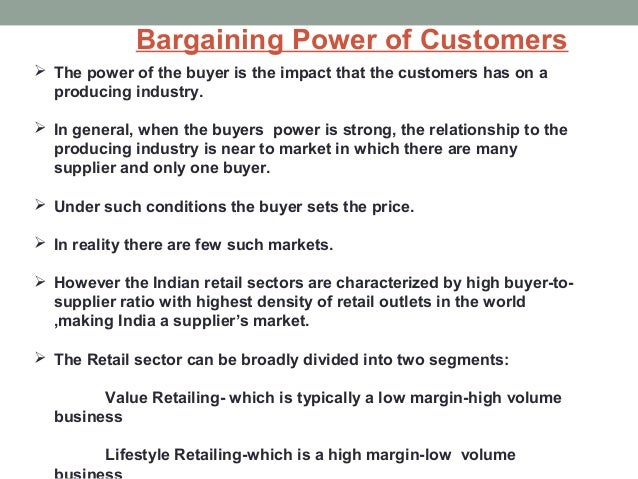 Bargaining Power of Customers

➢ The power of the buyer is the impact that the customers has on a producing industry.

➢ In general, when the buyers power is strong, the relationship to the producing industry is near to market in which there are many supplier and only one buyer.

➢ Under such conditions the buyer sets the price.

➢ In reality there are few such markets.

➢ However the Indian retail sectors are characterized by high buyer-to-supplier ratio with highest density of retail outlets in the world ,making India a supplier's market.

➢ The Retail sector can be broadly divided into two segments:

Value Retailing- which is typically a low margin-high volume business

Lifestyle Retailing-which is a high margin-low volume business